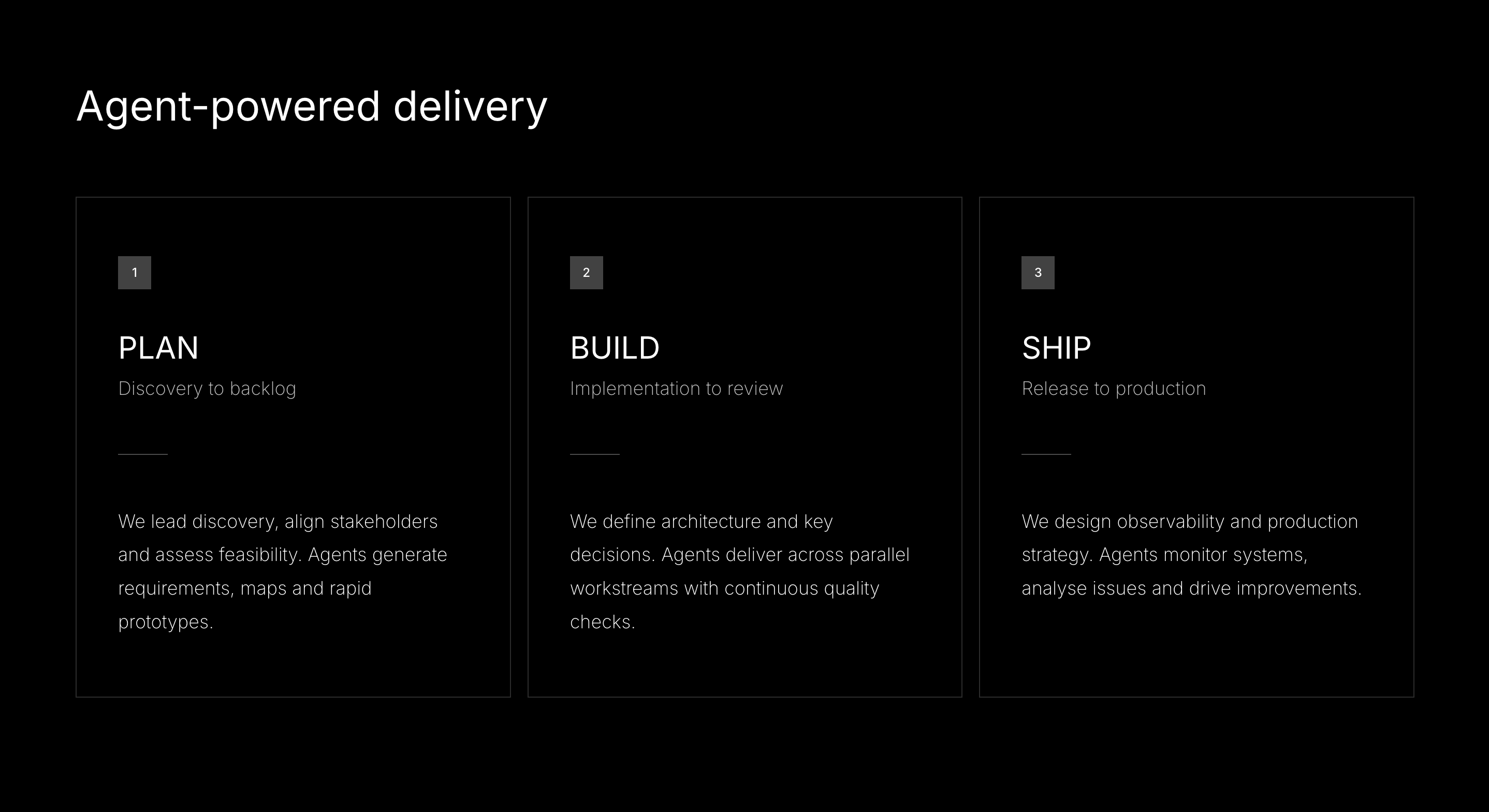 Agent-powered delivery

1

PLAN

Discovery to backlog

We lead discovery, align stakeholders and assess feasibility. Agents generate requirements, maps and rapid prototypes.

2

BUILD

Implementation to review

We define architecture and key decisions. Agents deliver across parallel workstreams with continuous quality checks.

3

SHIP

Release to production

We design observability and production strategy. Agents monitor systems, analyse issues and drive improvements.